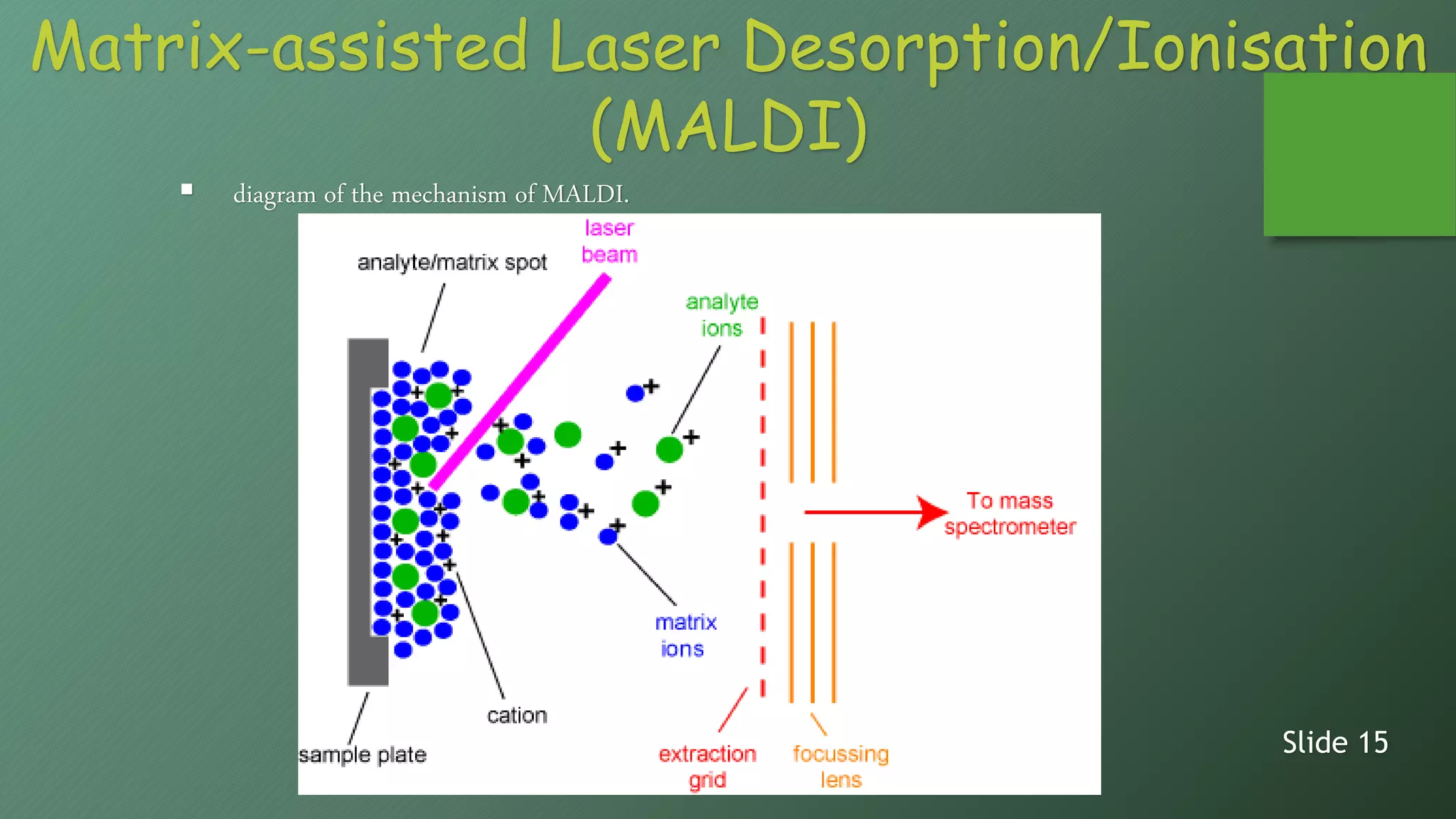 Matrix-assisted Laser Desorption/Ionisation (MALDI)

▪ diagram of the mechanism of MALDI.

laser beam

analyte/matrix spot

analyte ions

To mass spectrometer

matrix ions

cation

sample plate

extraction grid

focussing lens

Slide 15